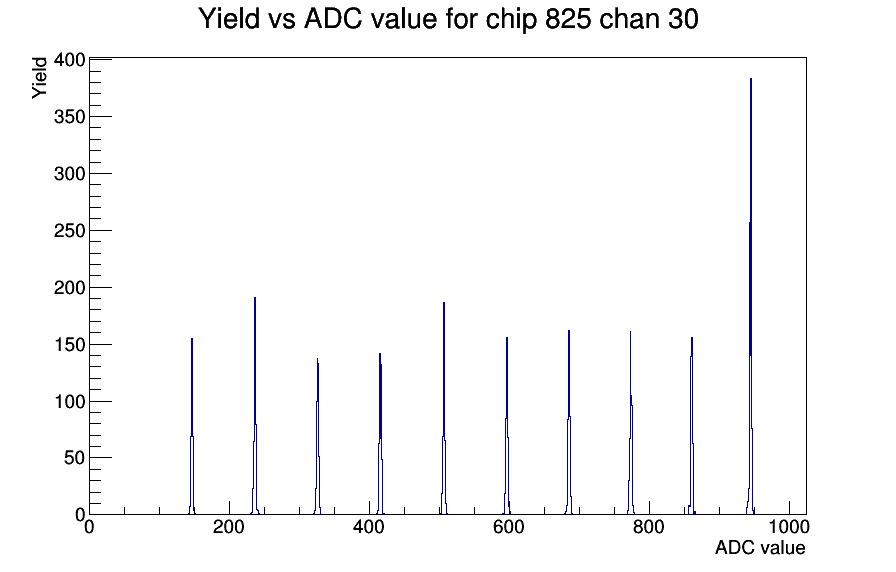 Yield vs ADC value for chip 825 chan 30

Yield

400
350
300
250
200
150
100
50
0

0
200
400
600
800
1000

ADC value